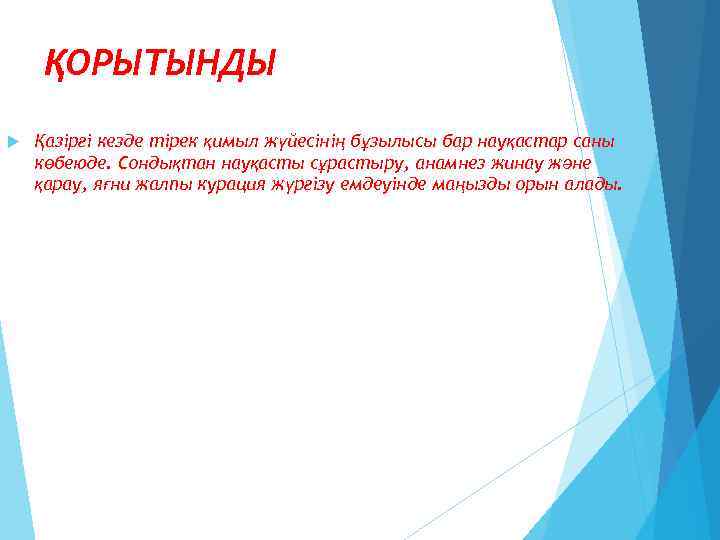 ҚОРЫТЫНДЫ

Қазіргі кезде тірек қимыл жүйесінің бұзылысы бар науқастар саны көбеюде. Сондықтан науқасты сұрастыру, анамнез жинау және қарау, яғни жалпы курация жүргізу емдеуінде маңызды орын алады.